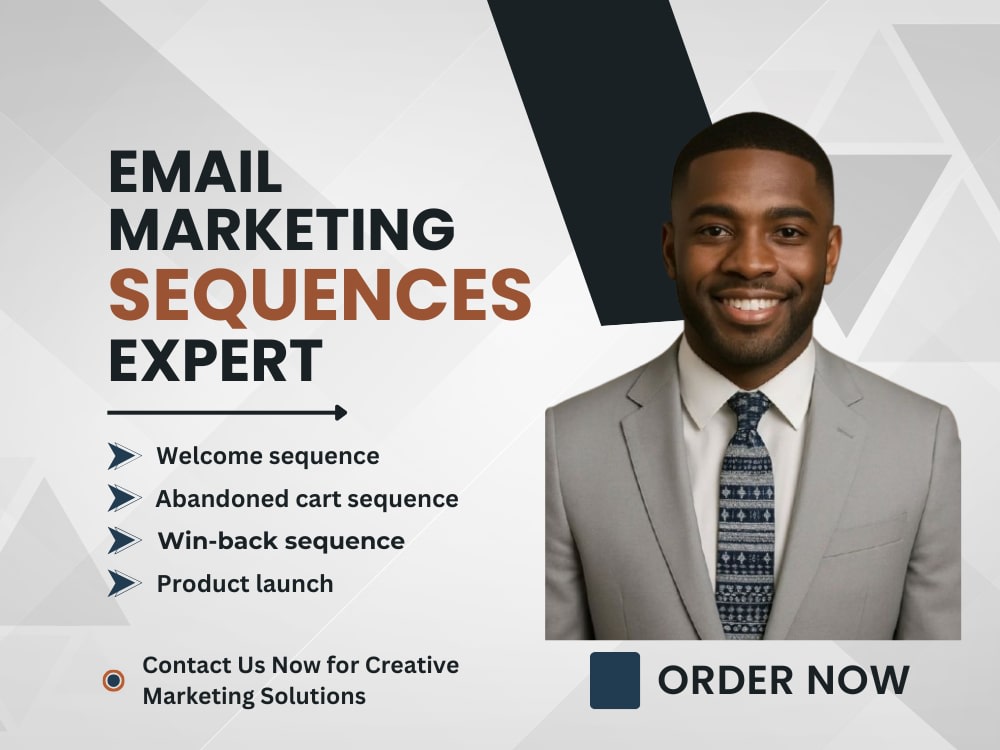 EMAIL MARKETING SEQUENCES EXPERT

Welcome sequence
Abandoned cart sequence
Win-back sequence
Product launch

Contact Us Now for Creative Marketing Solutions

ORDER NOW